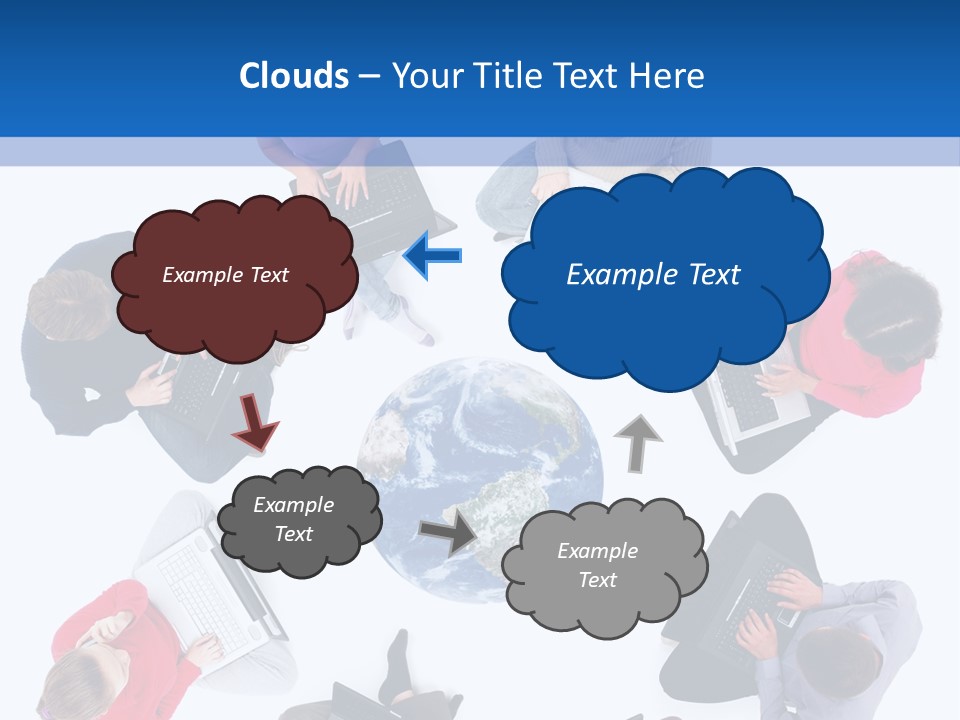 Clouds – Your Title Text Here

Example Text

Example Text

Example Text

Example Text